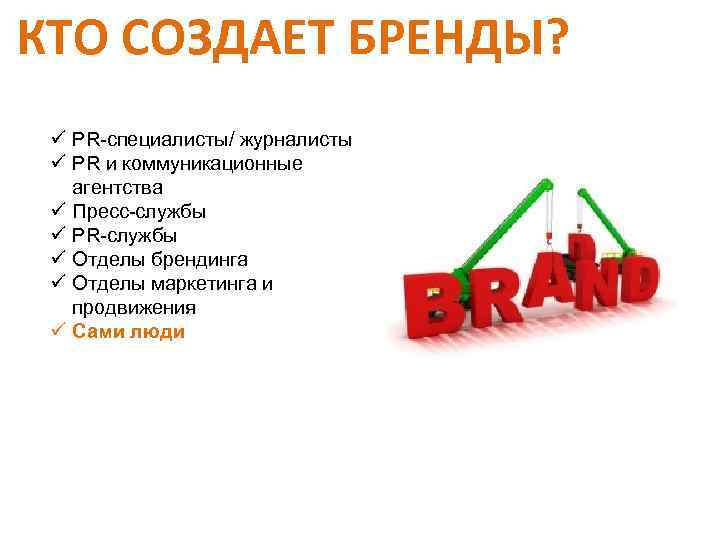 КТО СОЗДАЕТ БРЕНДЫ?

✓ PR-специалисты/ журналисты
✓ PR и коммуникационные агентства
✓ Пресс-службы
✓ PR-службы
✓ Отделы брендинга
✓ Отделы маркетинга и продвижения
✓ Сами люди

BRAND